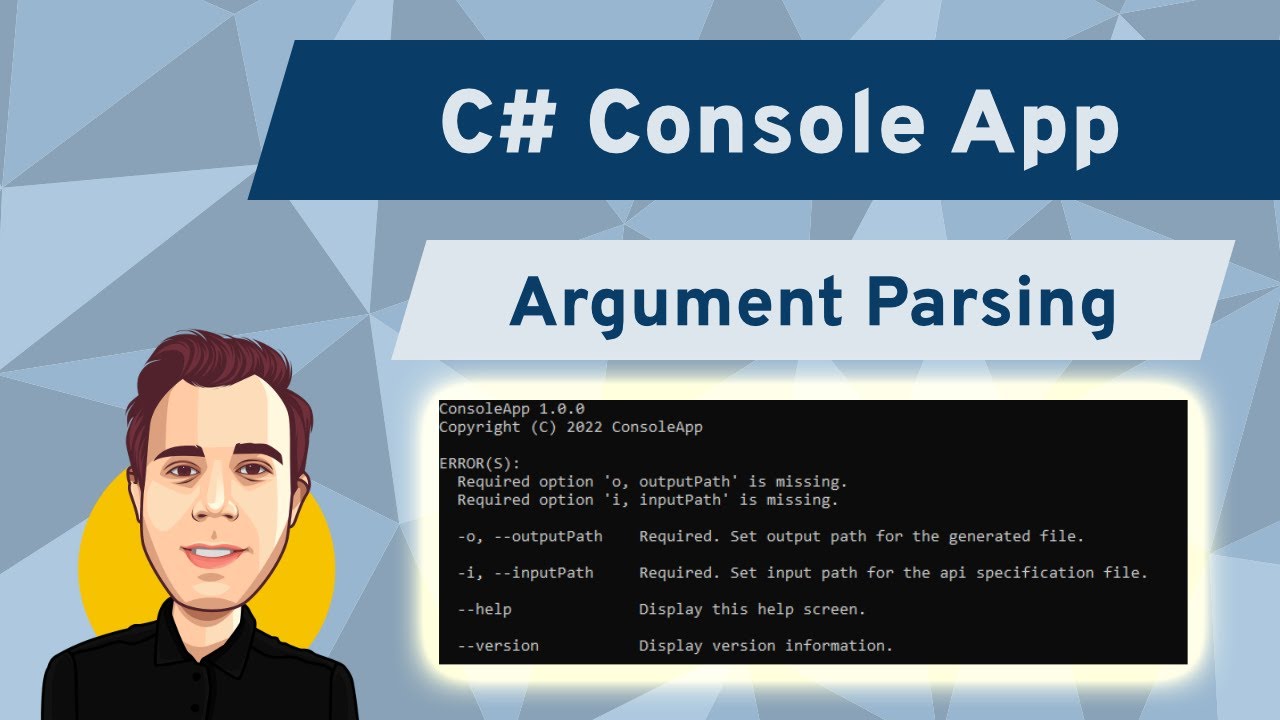 C# Console App

Argument Parsing

ConsoleApp 1.0.0
Copyright (C) 2022 ConsoleApp

ERROR(S):
Required option 'o, outputPath' is missing.
Required option 'i, inputPath' is missing.

-o, --outputPath    Required. Set output path for the generated file.

-i, --inputPath    Required. Set input path for the api specification file.

--help    Display this help screen.

--version    Display version information.